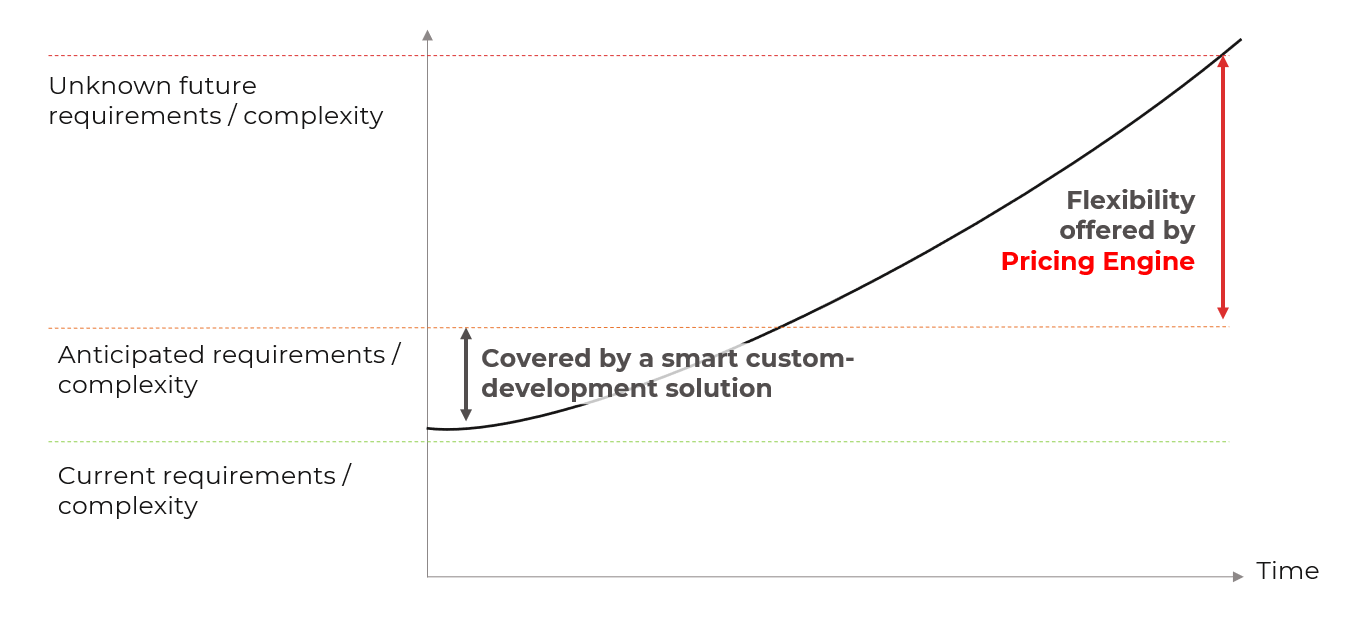 Unknown future requirements / complexity

Flexibility offered by Pricing Engine

Anticipated requirements / complexity

Covered by a smart custom-development solution

Current requirements / complexity

Time